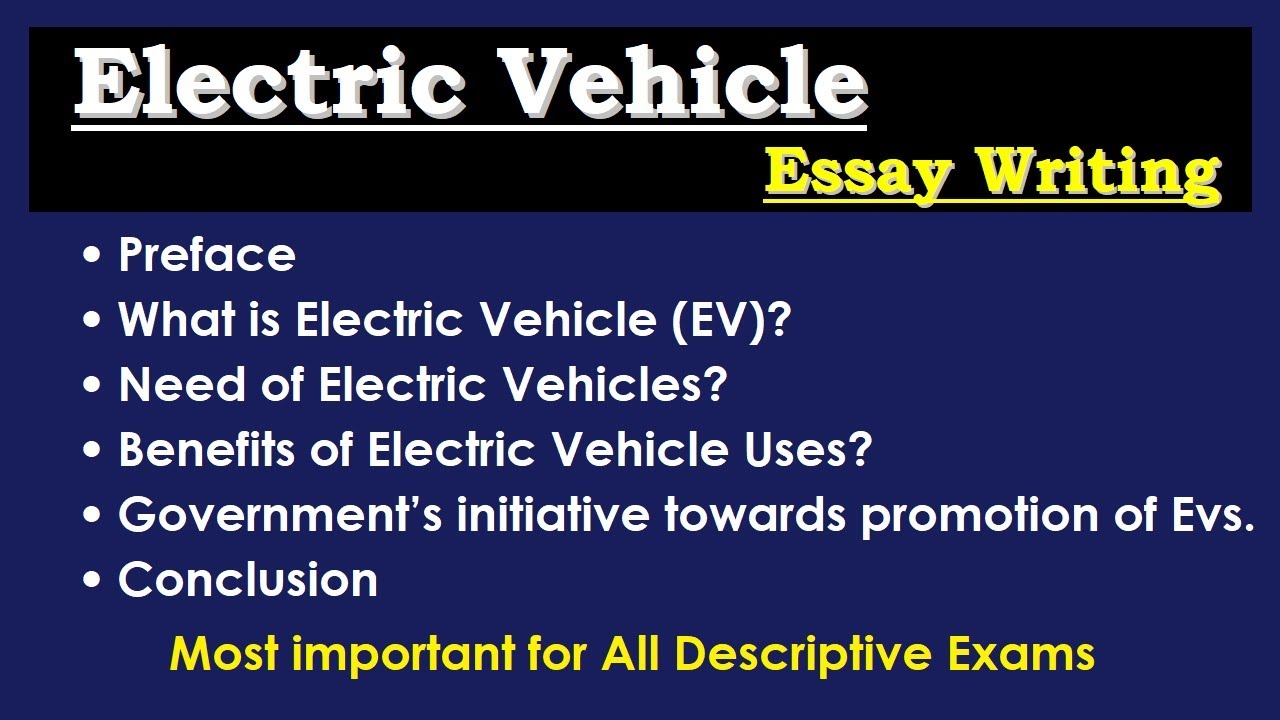 Electric Vehicle

Essay Writing

• Preface
• What is Electric Vehicle (EV)?
• Need of Electric Vehicles?
• Benefits of Electric Vehicle Uses?
• Government's initiative towards promotion of Evs.
• Conclusion

Most important for All Descriptive Exams